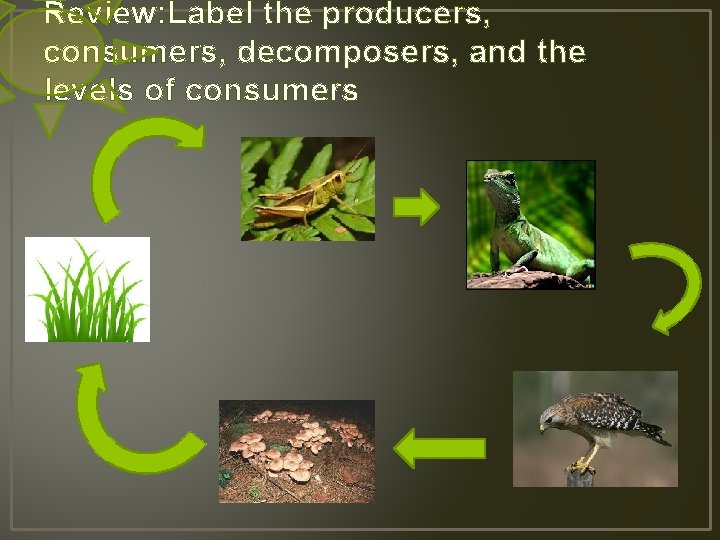 Review:Label the producers, consumers, decomposers, and the levels of consumers